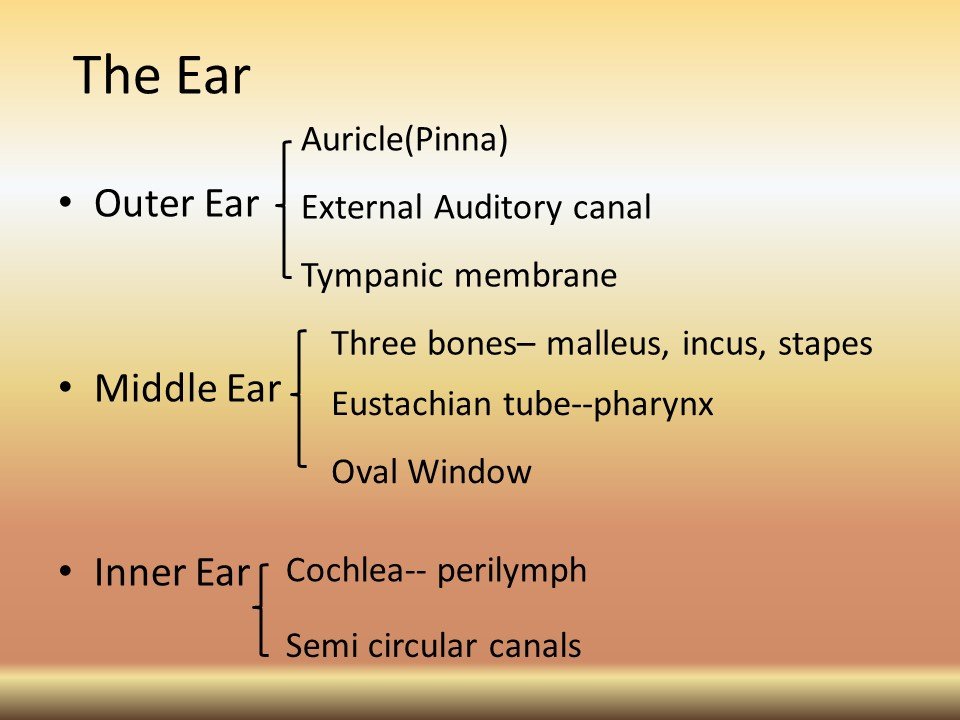 The Ear

• Outer Ear

Auricle(Pinna)

External Auditory canal

Tympanic membrane

• Middle Ear

Three bones– malleus, incus, stapes

Eustachian tube--pharynx

Oval Window

• Inner Ear

Cochlea-- perilymph

Semi circular canals